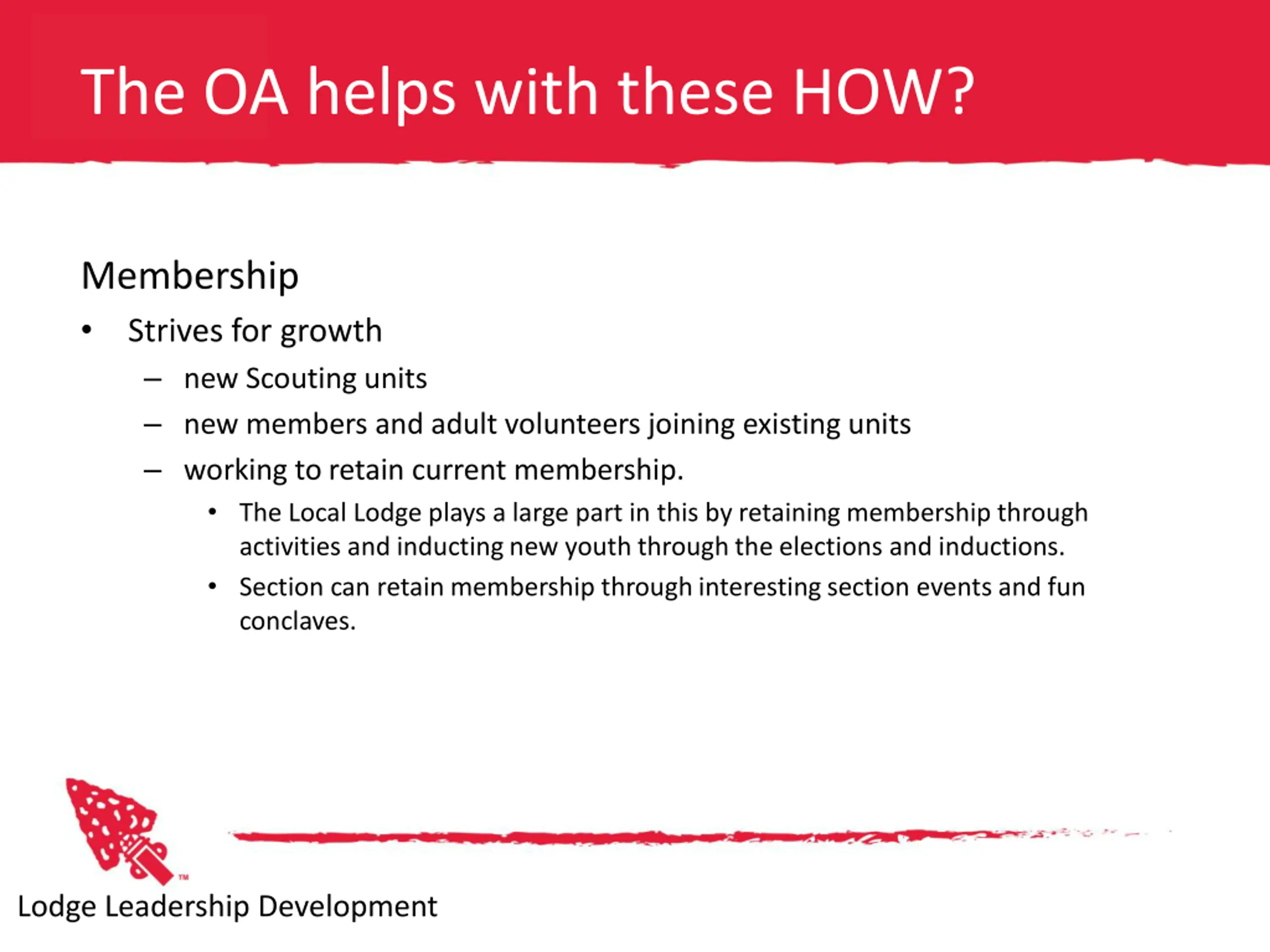 The OA helps with these HOW?

Membership

• Strives for growth
  – new Scouting units
  – new members and adult volunteers joining existing units
  – working to retain current membership.
    • The Local Lodge plays a large part in this by retaining membership through activities and inducting new youth through the elections and inductions.
    • Section can retain membership through interesting section events and fun conclaves.

™
Lodge Leadership Development